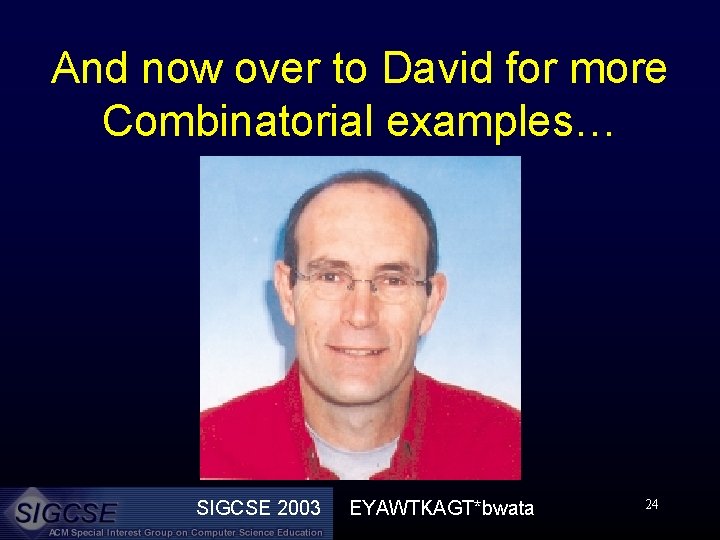 And now over to David for more Combinatorial examples…

SIGCSE
ACM Special Interest Group on Computer Science Education

SIGCSE 2003

EYAWTKAGT*bwata

24